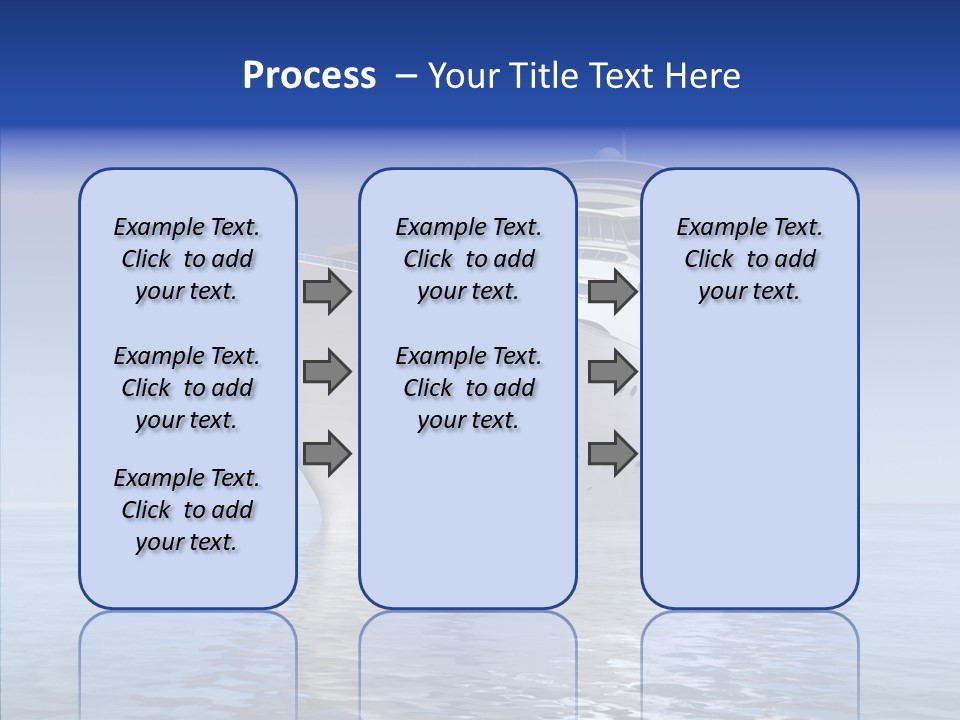 Process – Your Title Text Here

Example Text. Click to add your text.

Example Text. Click to add your text.

Example Text. Click to add your text.

Example Text. Click to add your text.

Example Text. Click to add your text.

Example Text. Click to add your text.